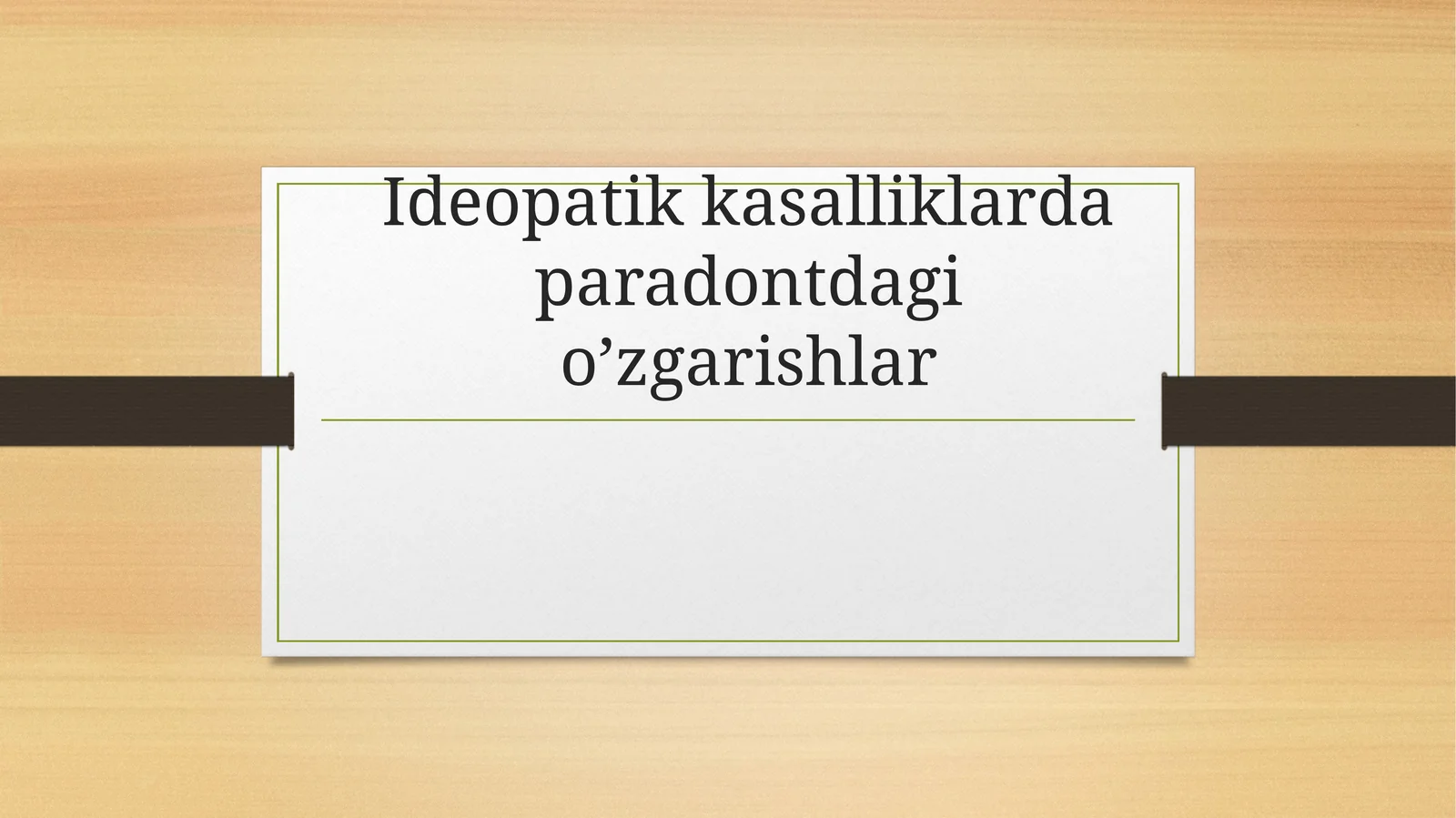 Ideopatik kasalliklarda paradontdagi o’zgarishlar